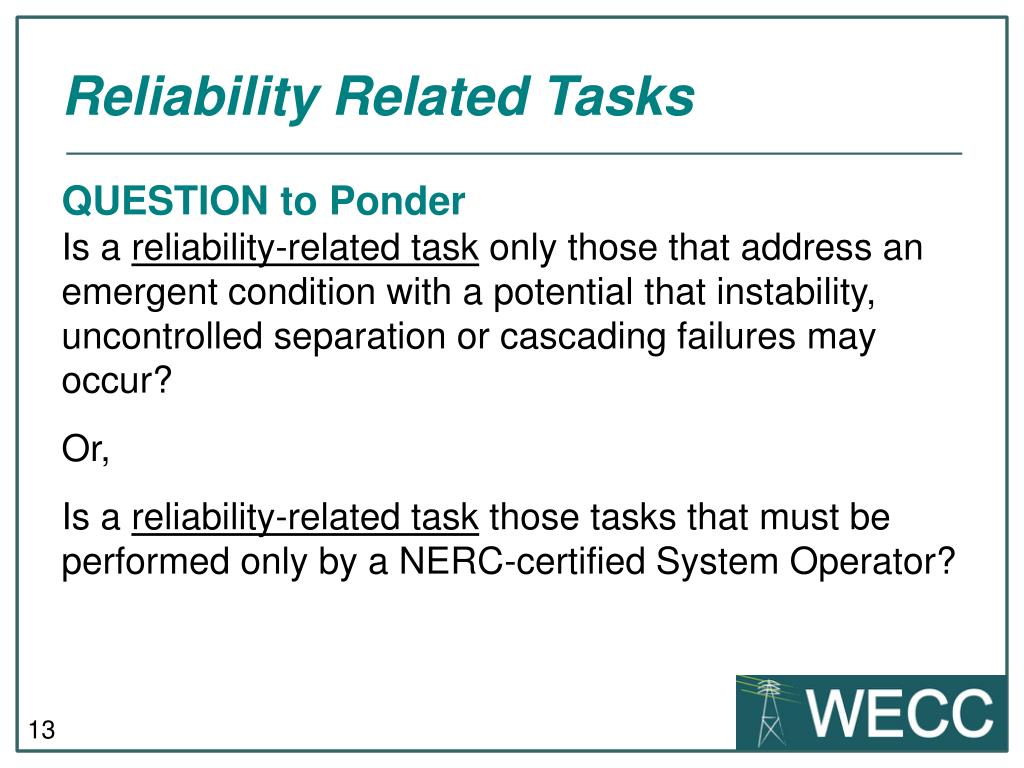 Reliability Related Tasks

QUESTION to Ponder
Is a reliability-related task only those that address an emergent condition with a potential that instability, uncontrolled separation or cascading failures may occur?

Or,

Is a reliability-related task those tasks that must be performed only by a NERC-certified System Operator?

13

WECC